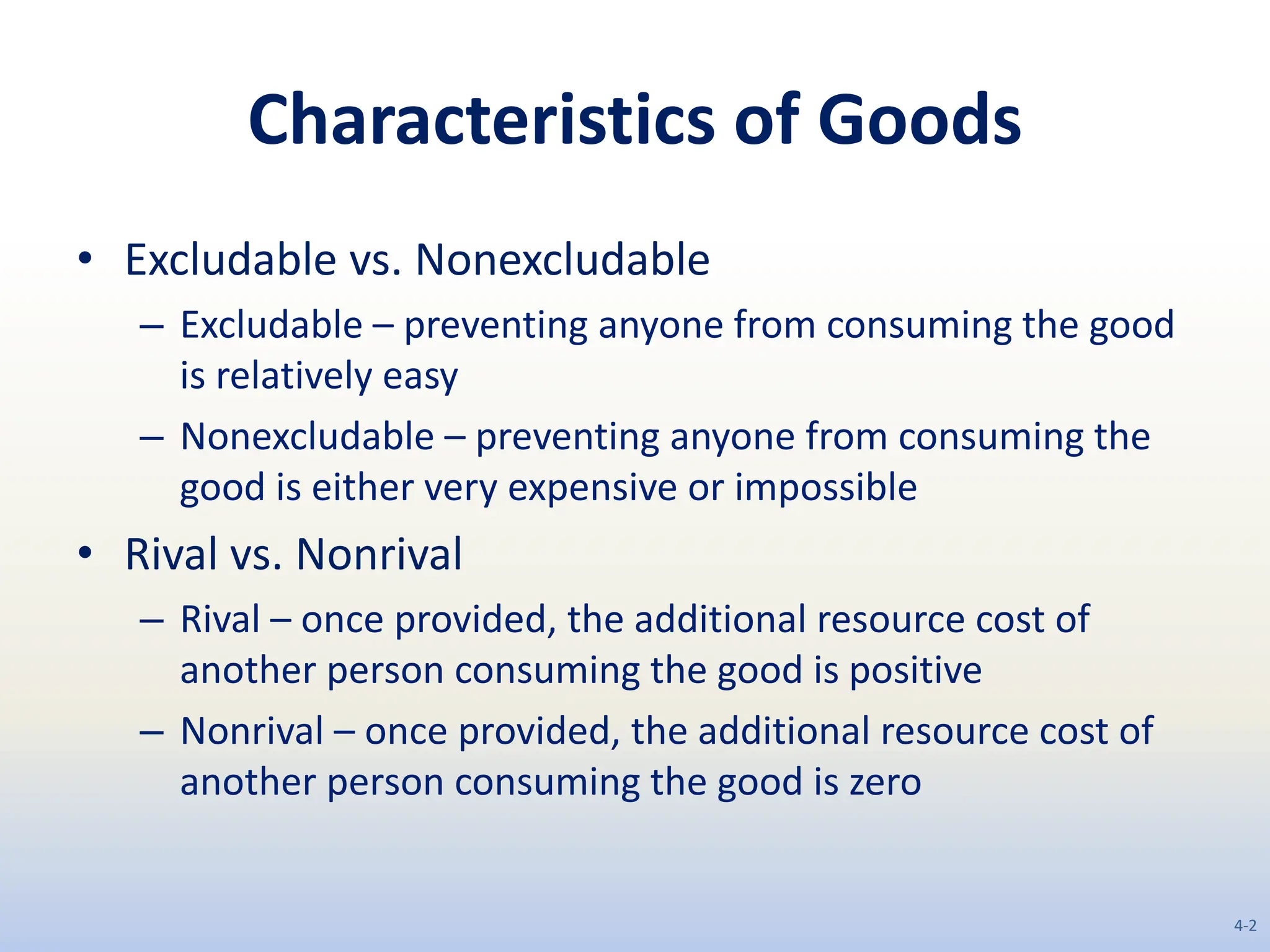 Characteristics of Goods

• Excludable vs. Nonexcludable
– Excludable – preventing anyone from consuming the good is relatively easy
– Nonexcludable – preventing anyone from consuming the good is either very expensive or impossible

• Rival vs. Nonrival
– Rival – once provided, the additional resource cost of another person consuming the good is positive
– Nonrival – once provided, the additional resource cost of another person consuming the good is zero

4-2